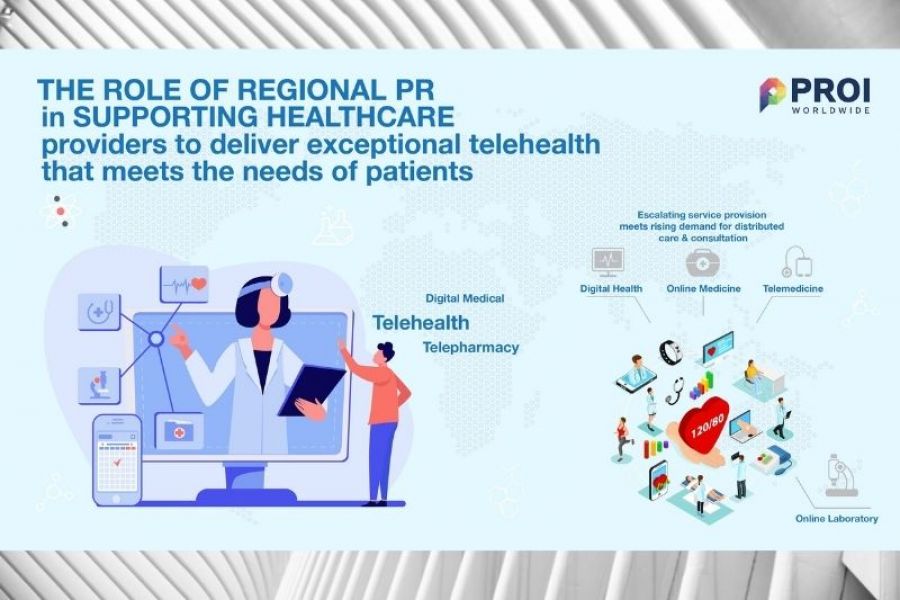 THE ROLE OF REGIONAL PR in SUPPORTING HEALTHCARE providers to deliver exceptional telehealth that meets the needs of patients

PROI WORLDWIDE

Digital Medical

Telehealth

Telepharmacy

Escalating service provision meets rising demand for distributed care & consultation

Digital Health

Online Medicine

Telemedicine

120/80

Online Laboratory